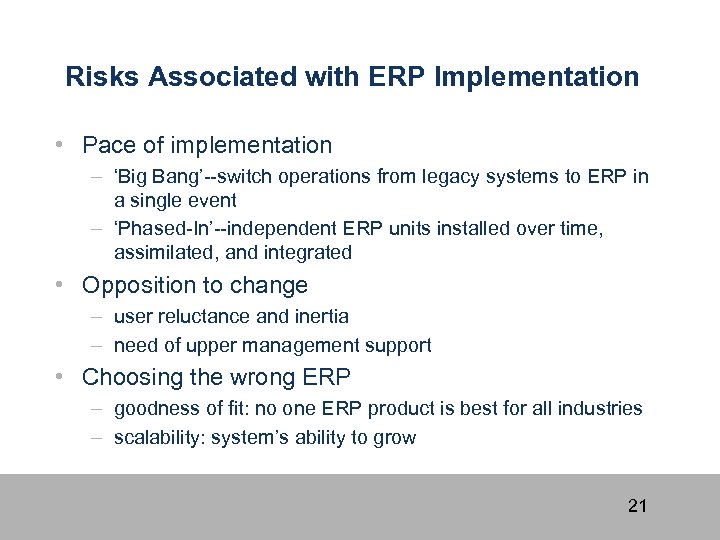 Risks Associated with ERP Implementation

• Pace of implementation
– 'Big Bang'--switch operations from legacy systems to ERP in a single event
– 'Phased-In'--independent ERP units installed over time, assimilated, and integrated

• Opposition to change
– user reluctance and inertia
– need of upper management support

• Choosing the wrong ERP
– goodness of fit: no one ERP product is best for all industries
– scalability: system's ability to grow

21